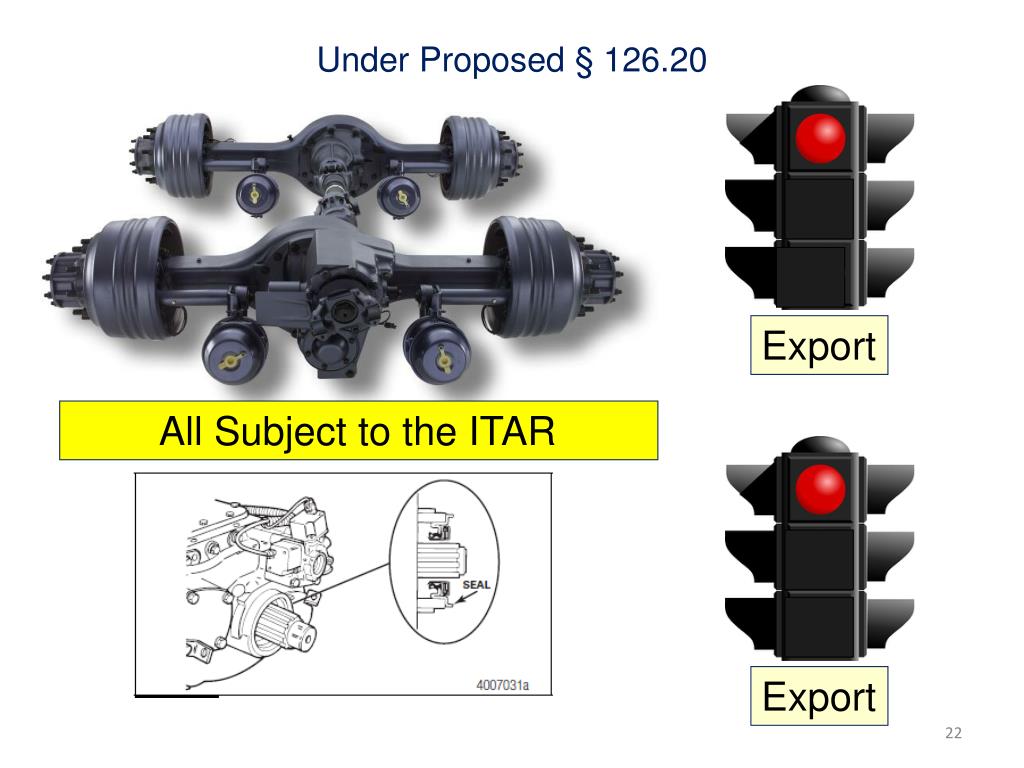 Under Proposed § 126.20

Export

All Subject to the ITAR

SEAL

4007031a

Export

22